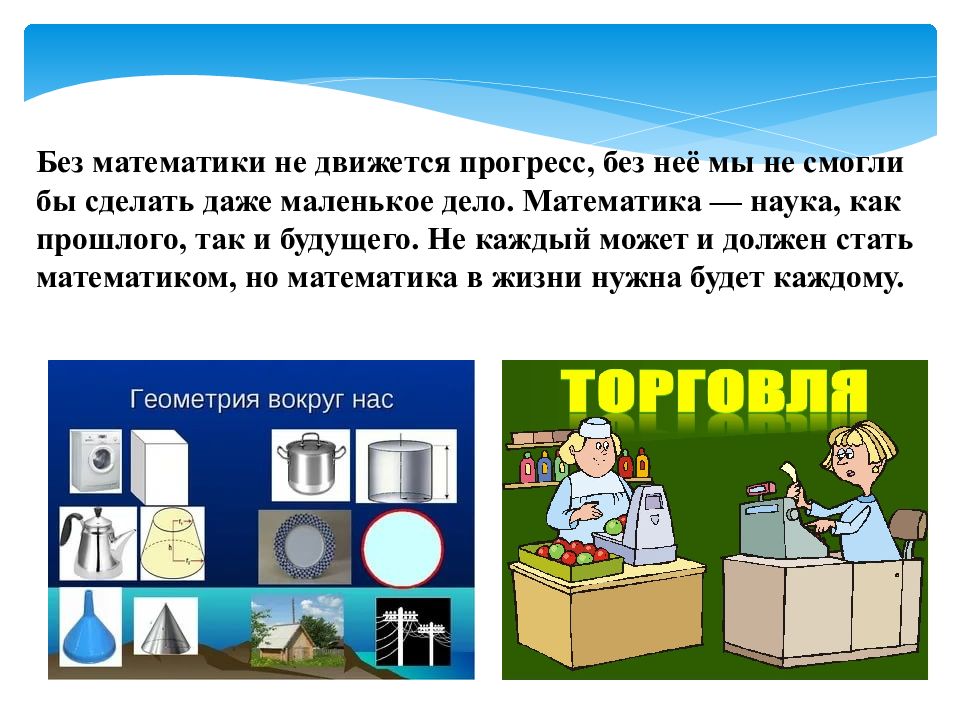 Без математики не движется прогресс, без неё мы не смогли бы сделать даже маленькое дело. Математика — наука, как прошлого, так и будущего. Не каждый может и должен стать математиком, но математика в жизни нужна будет каждому.

Геометрия вокруг нас

ТОРГОВЛЯ